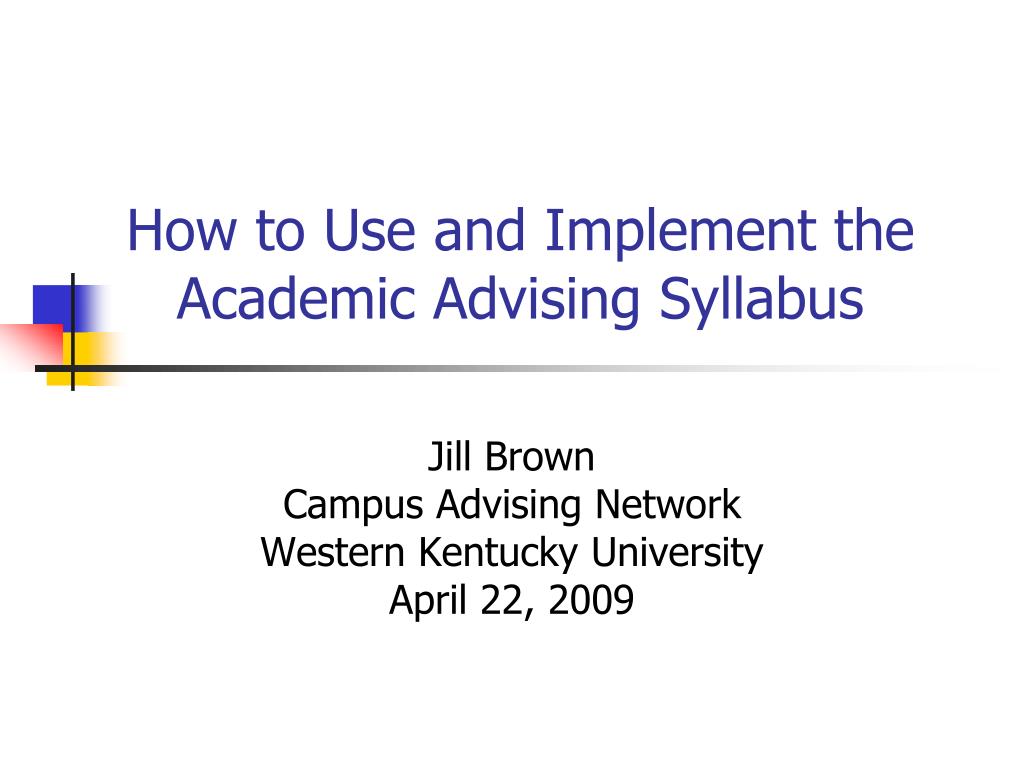 How to Use and Implement the Academic Advising Syllabus

Jill Brown
Campus Advising Network
Western Kentucky University
April 22, 2009